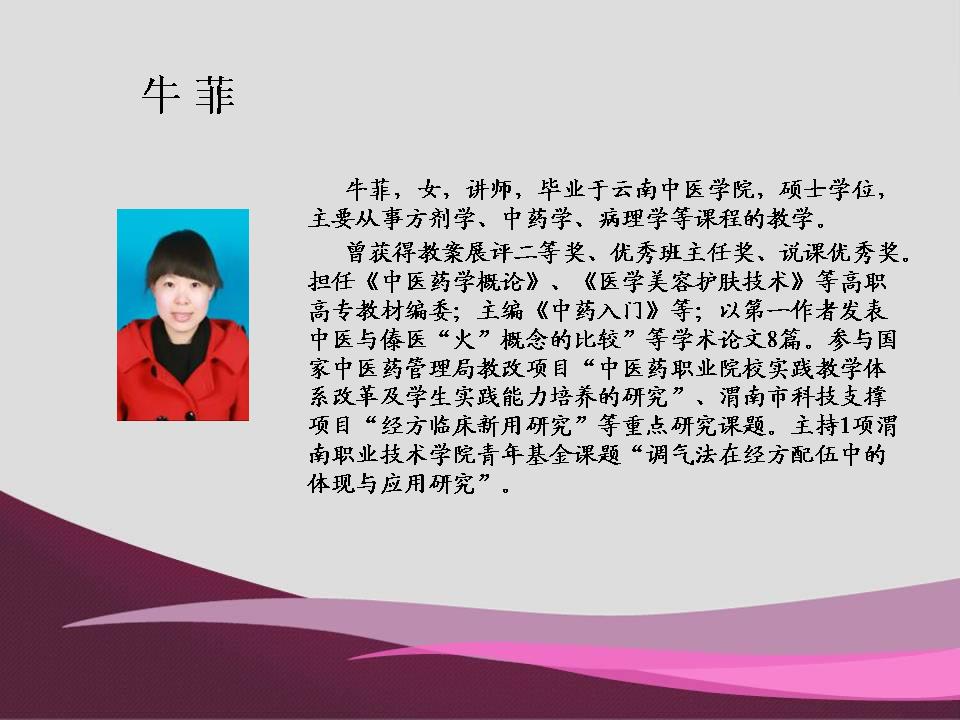 牛 菲

牛菲，女，讲师，毕业于云南中医学院，硕士学位，主要从事方剂学、中药学、病理学等课程的教学。

曾获得教案展评二等奖、优秀班主任奖、说课优秀奖。担任《中医药学概论》、《医学美容护肤技术》等高职高专教材编委；主编《中药入门》等；以第一作者发表中医与傣医“火”概念的比较”等学术论文8篇。参与国家中医药管理局教改项目“中医药职业院校实践教学体系改革及学生实践能力培养的研究”、渭南市科技支撑项目“经方临床新用研究”等重点研究课题。主持1项渭南职业技术学院青年基金课题“调气法在经方配伍中的体现与应用研究”。